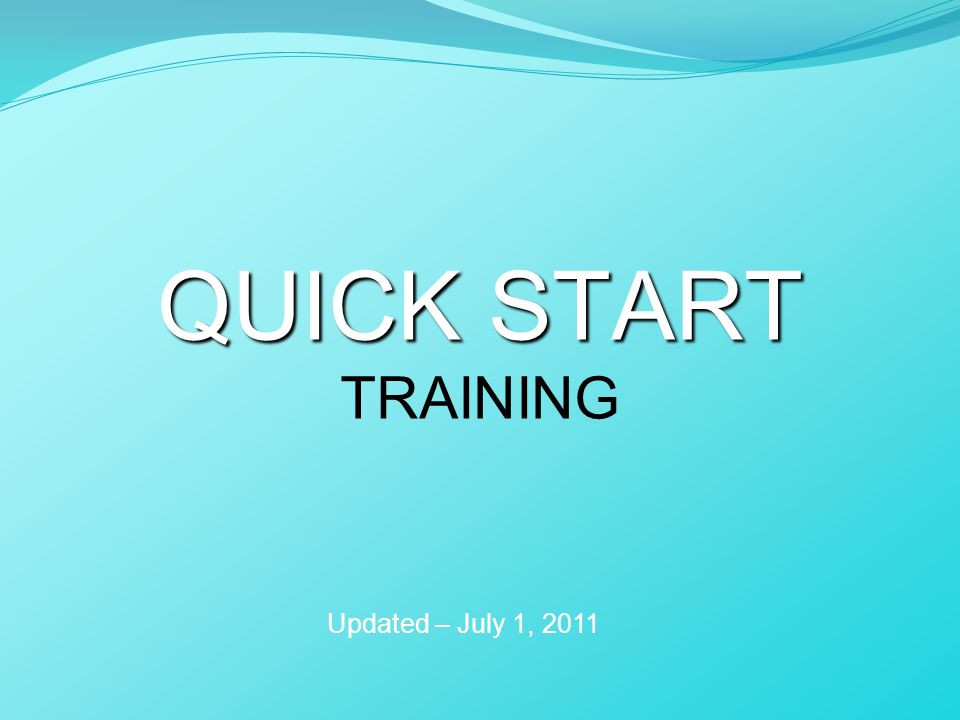 QUICK START
TRAINING

Updated – July 1, 2011